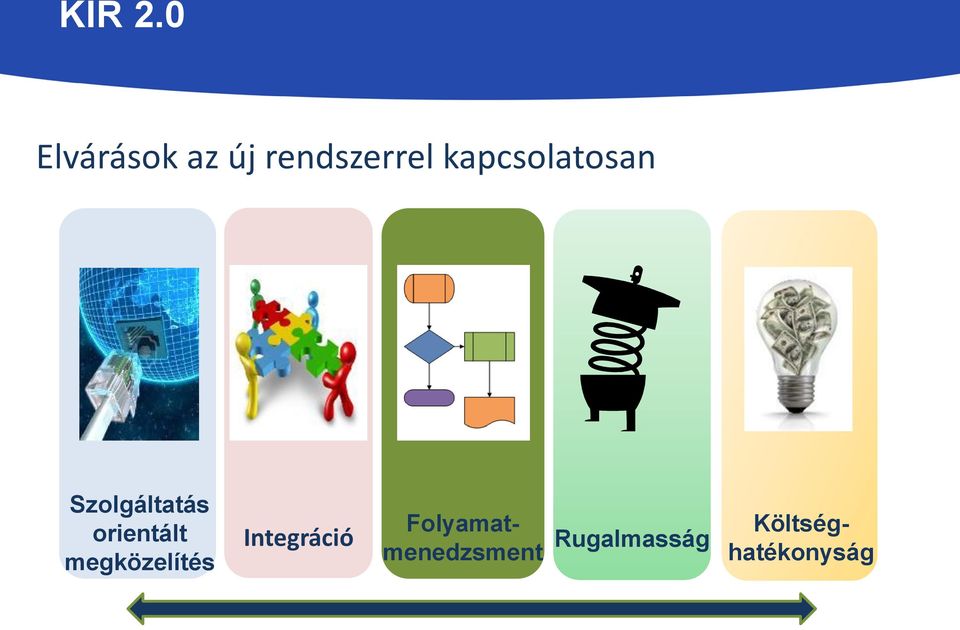 KIR 2.0

Elvárások az új rendszerrel kapcsolatosan

Szolgáltatás orientált megközelítés

Integráció

Folyamat-menedzsment

Rugalmasság

Költség-hatékonyság